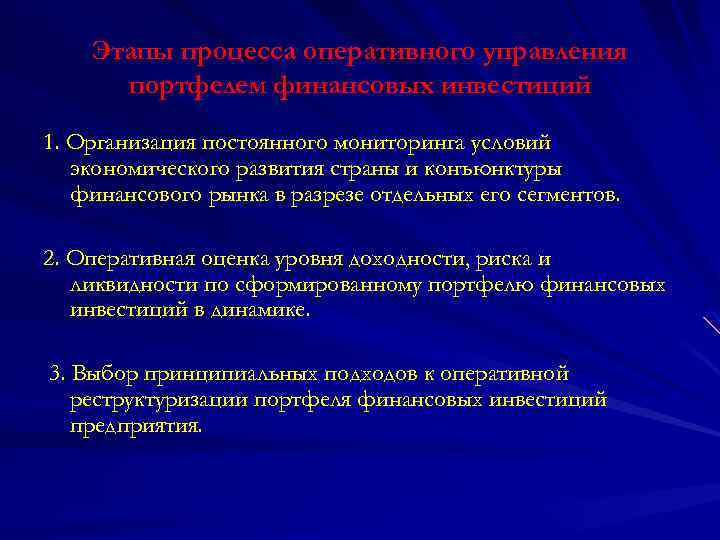 Этапы процесса оперативного управления портфелем финансовых инвестиций

1. Организация постоянного мониторинга условий экономического развития страны и конъюнктуры финансового рынка в разрезе отдельных его сегментов.

2. Оперативная оценка уровня доходности, риска и ликвидности по сформированному портфелю финансовых инвестиций в динамике.

3. Выбор принципиальных подходов к оперативной реструктуризации портфеля финансовых инвестиций предприятия.